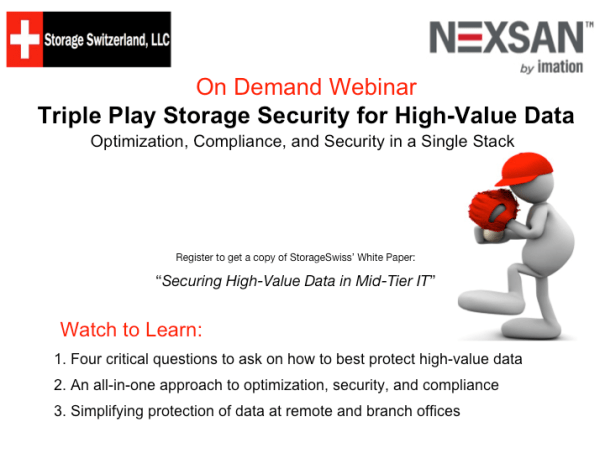 Storage Switzerland, LLC

NEXSAN™
by imation

On Demand Webinar
Triple Play Storage Security for High-Value Data
Optimization, Compliance, and Security in a Single Stack

Register to get a copy of StorageSwiss' White Paper:
"Securing High-Value Data in Mid-Tier IT"

Watch to Learn:
1. Four critical questions to ask on how to best protect high-value data
2. An all-in-one approach to optimization, security, and compliance
3. Simplifying protection of data at remote and branch offices